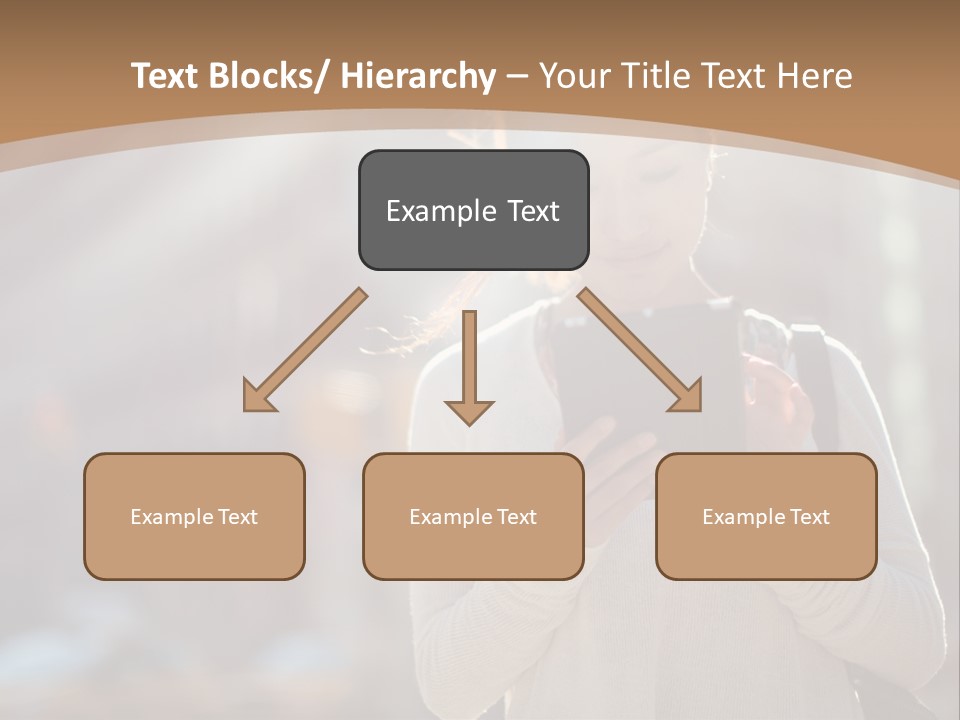 Text Blocks/ Hierarchy – Your Title Text Here

Example Text

Example Text

Example Text

Example Text